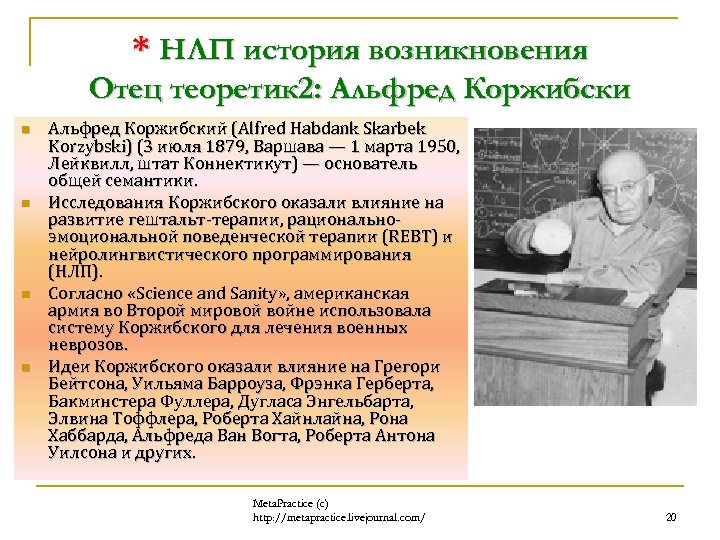 * НЛП история возникновения
Отец теоретик2: Альфред Коржибски

Альфред Коржибский (Alfred Habdank Skarbek Korzybski) (3 июля 1879, Варшава — 1 марта 1950, Лейквилл, штат Коннектикут) — основатель общей семантики.

Исследования Коржибского оказали влияние на развитие гештальт-терапии, рационально-эмоциональной поведенческой терапии (REBT) и нейролингвистического программирования (НЛП).

Согласно «Science and Sanity», американская армия во Второй мировой войне использовала систему Коржибского для лечения военных неврозов.

Идеи Коржибского оказали влияние на Грегори Бейтсона, Уильяма Барроуза, Фрэнка Герберта, Бакминстера Фуллера, Дугласа Энгельбарта, Элвина Тоффлера, Роберта Хайнлайна, Рона Хаббарда, Альфреда Ван Вогта, Роберта Антона Уилсона и других.

MetaPractice (c)
http://metapractice.livejournal.com/

20